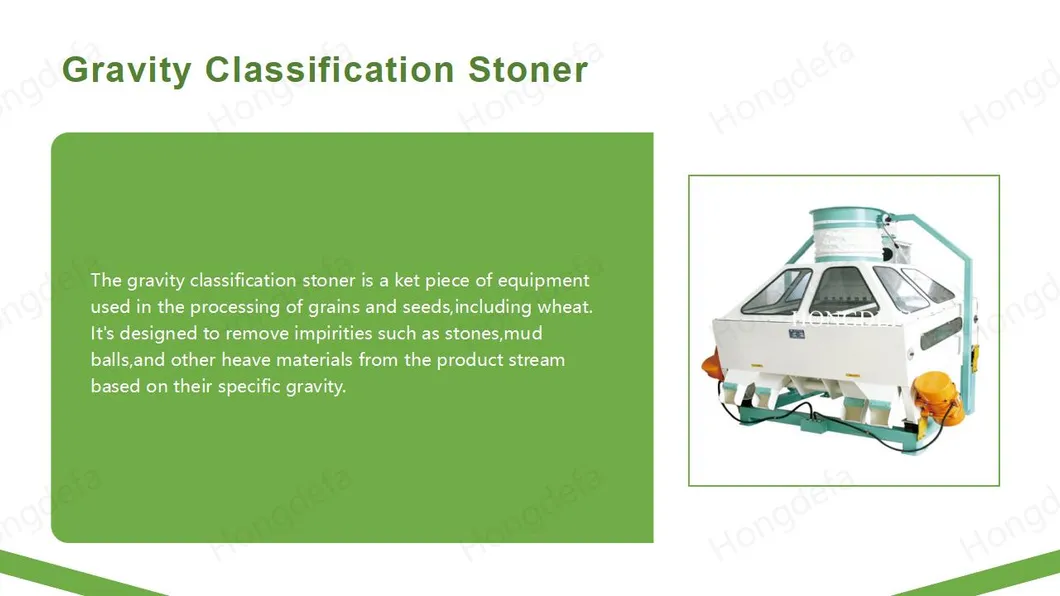 Gravity Classification Stoner

The gravity classification stoner is a ket piece of equipment used in the processing of grains and seeds,including wheat. It's designed to remove impirities such as stones,mud balls,and other heave materials from the product stream based on their specific gravity.

Hongdefa